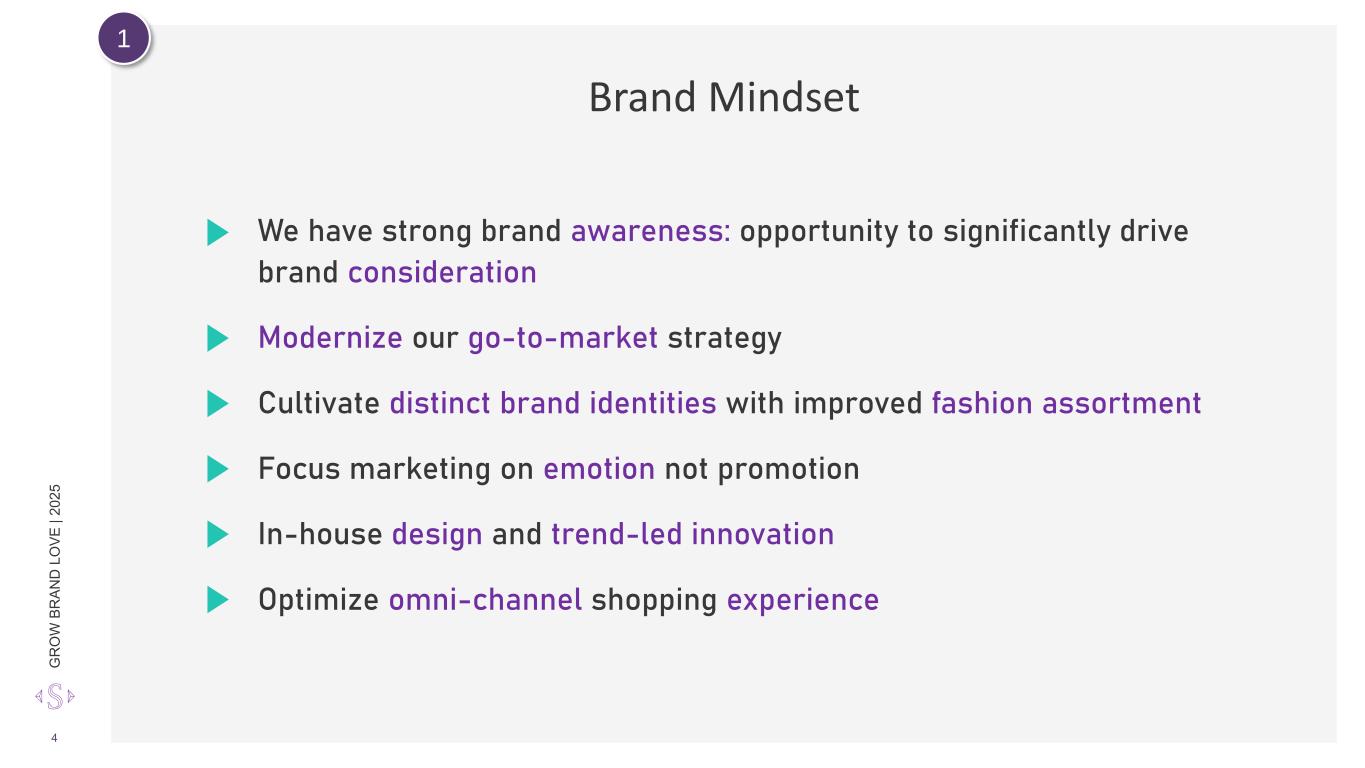 1

Brand Mindset

We have strong brand awareness: opportunity to significantly drive brand consideration

Modernize our go-to-market strategy

Cultivate distinct brand identities with improved fashion assortment

Focus marketing on emotion not promotion

In-house design and trend-led innovation

Optimize omni-channel shopping experience

GROW BRAND LOVE | 2025

S

4